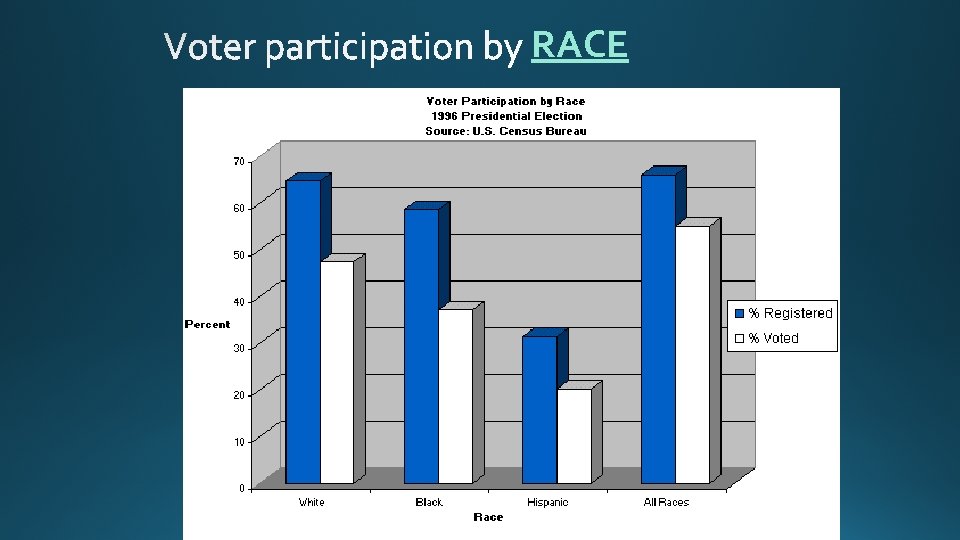 Voter participation by RACE

Voter Participation by Race
1996 Presidential Election
Source: U.S. Census Bureau

70
60
50
40
30
20
10
0

Percent

White
Black
Hispanic
All Races

Race

% Registered
% Voted